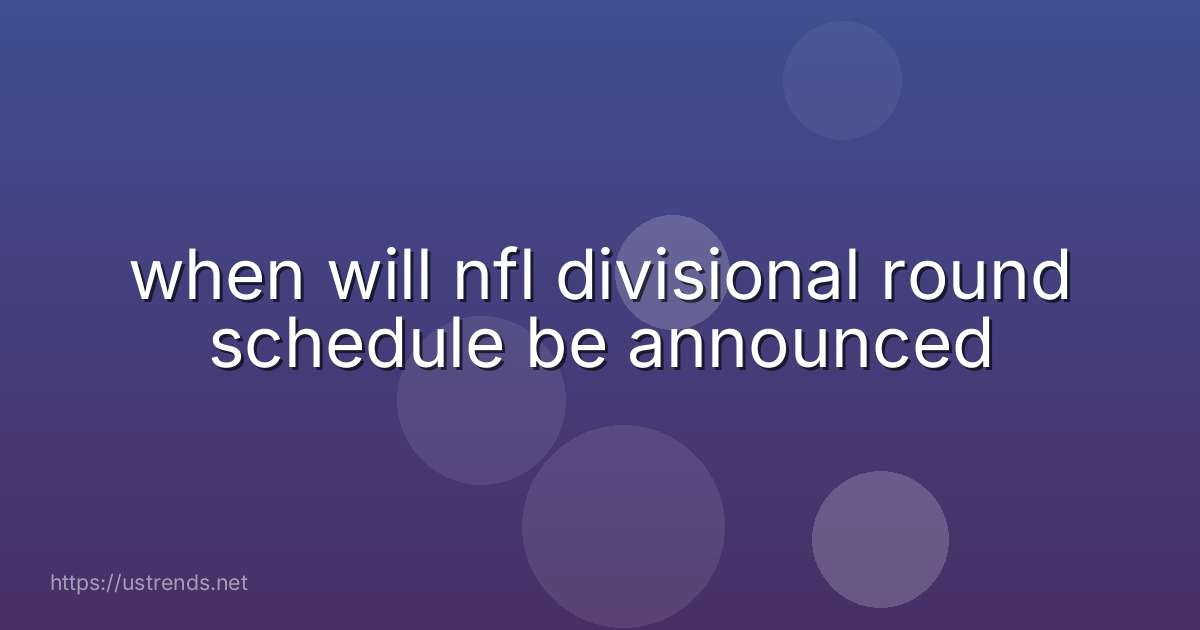 when will nfl divisional round schedule be announced

https://ustrends.net